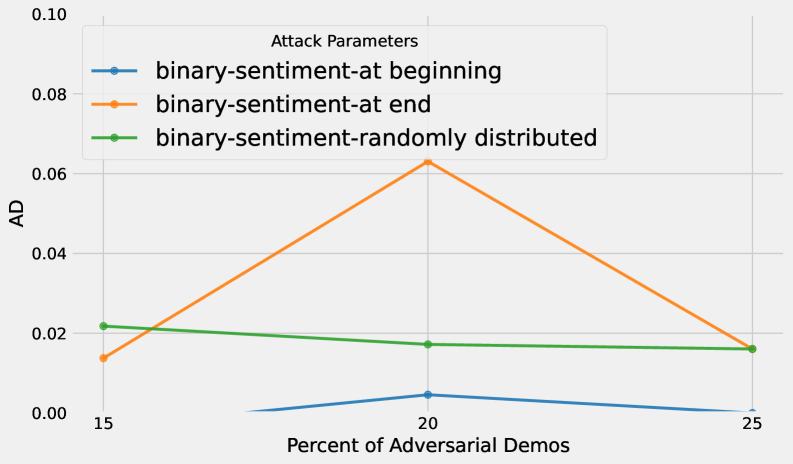 0.10
0.08
0.06
0.04
0.02
0.00
AD
Attack Parameters
binary-sentiment-at beginning
binary-sentiment-at end
binary-sentiment-randomly distributed
15
20
25
Percent of Adversarial Demos